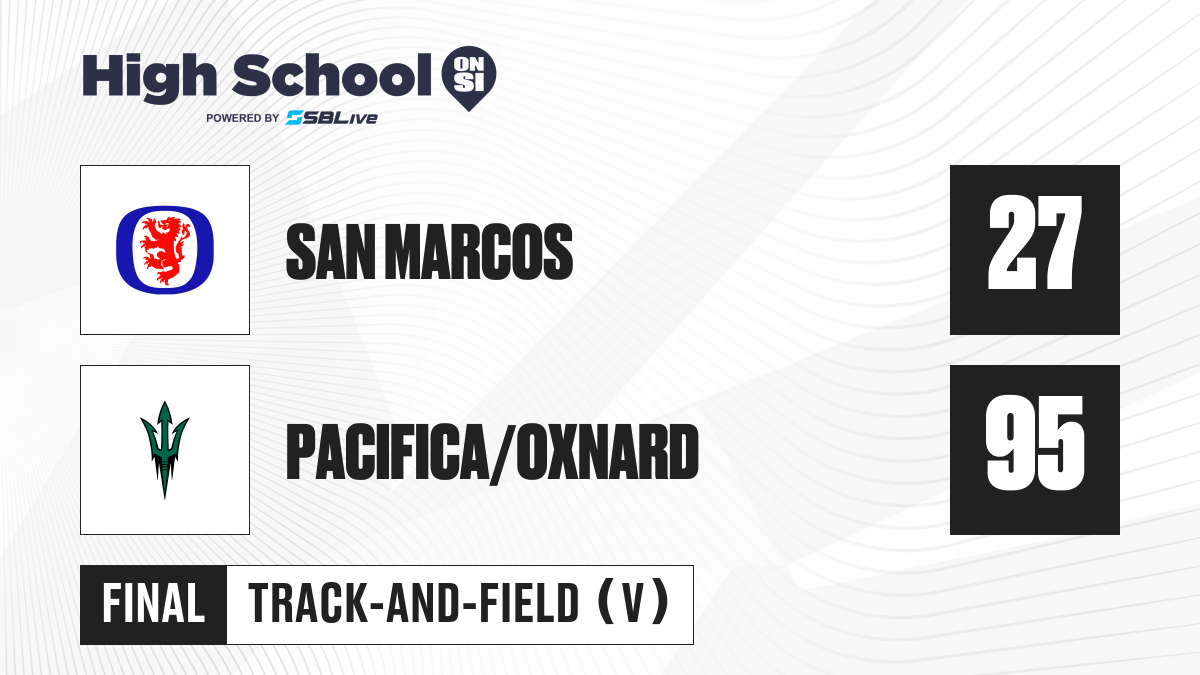 High School ON SI
POWERED BY SBLive

SAN MARCOS
27

PACIFICA/OXNARD
95

FINAL
TRACK-AND-FIELD (V)